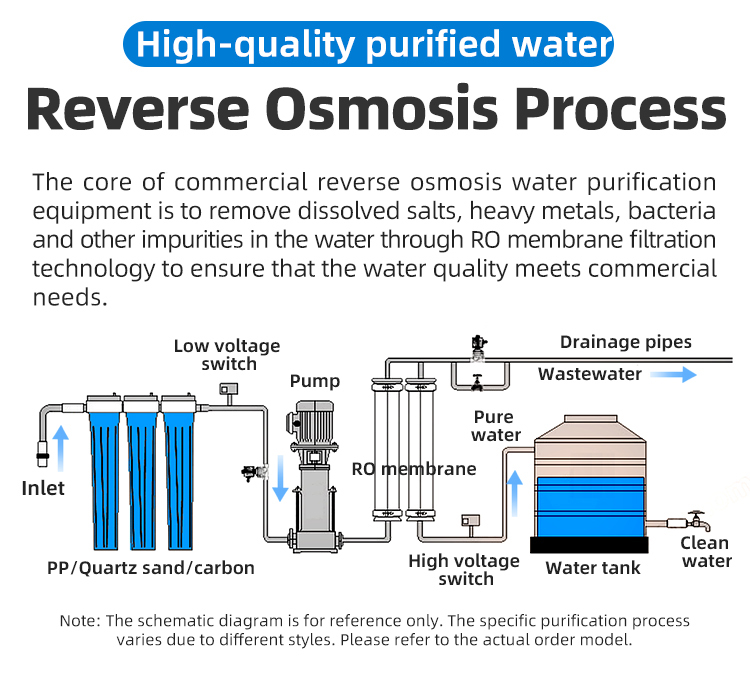 High-quality purified water

Reverse Osmosis Process

The core of commercial reverse osmosis water purification equipment is to remove dissolved salts, heavy metals, bacteria and other impurities in the water through RO membrane filtration technology to ensure that the water quality meets commercial needs.

Low voltage switch

Pump

Drainage pipes

Wastewater

Pure water

RO membrane

Inlet

PP/Quartz sand/carbon

High voltage switch

Water tank

Clean water

Note: The schematic diagram is for reference only. The specific purification process varies due to different styles. Please refer to the actual order model.